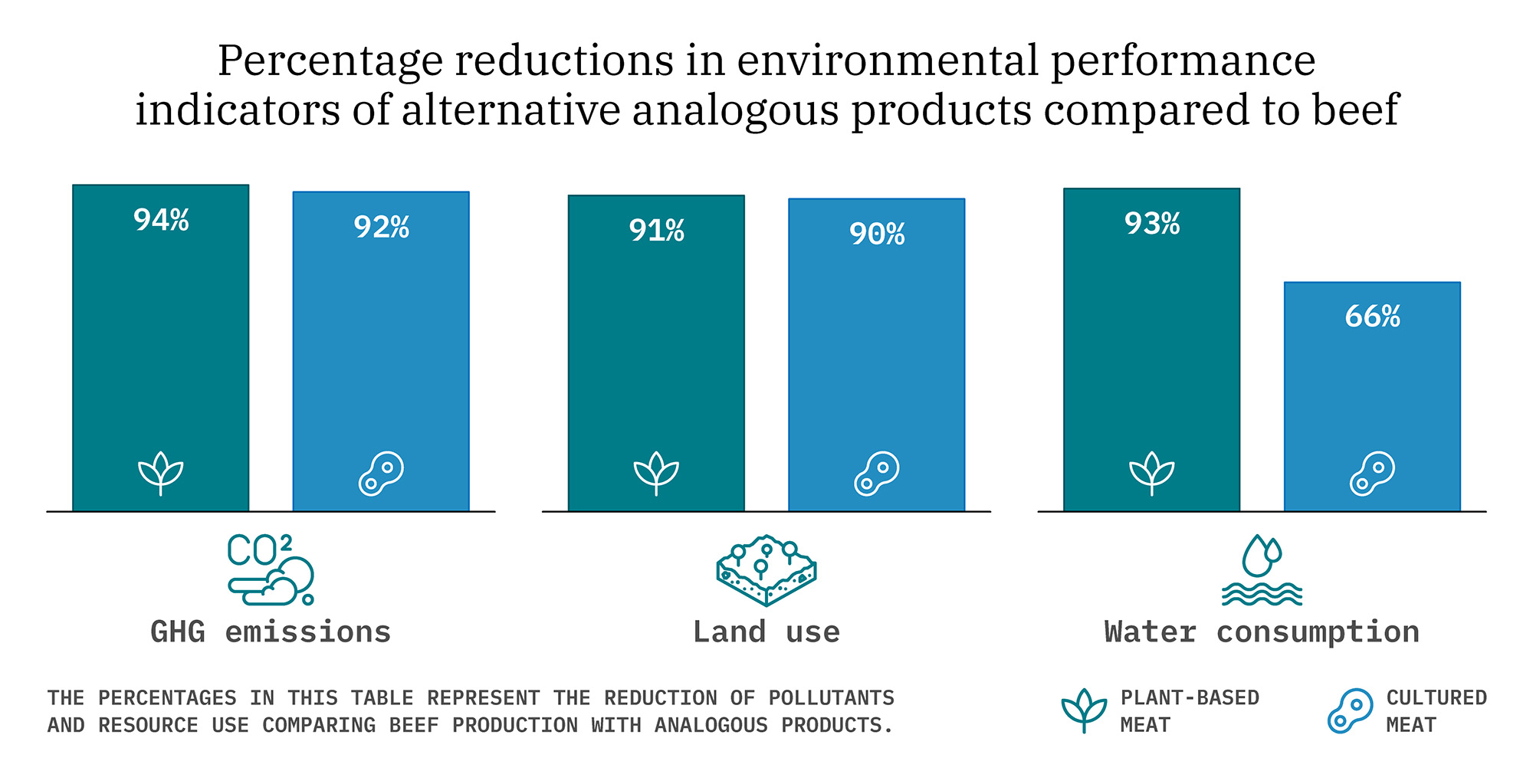 Percentage reductions in environmental performance indicators of alternative analogous products compared to beef

94%

92%

91%

90%

93%

66%

$CO^2$

GHG emissions

Land use

Water consumption

THE PERCENTAGES IN THIS TABLE REPRESENT THE REDUCTION OF POLLUTANTS AND RESOURCE USE COMPARING BEEF PRODUCTION WITH ANALOGOUS PRODUCTS.

PLANT-BASED MEAT

CULTURED MEAT